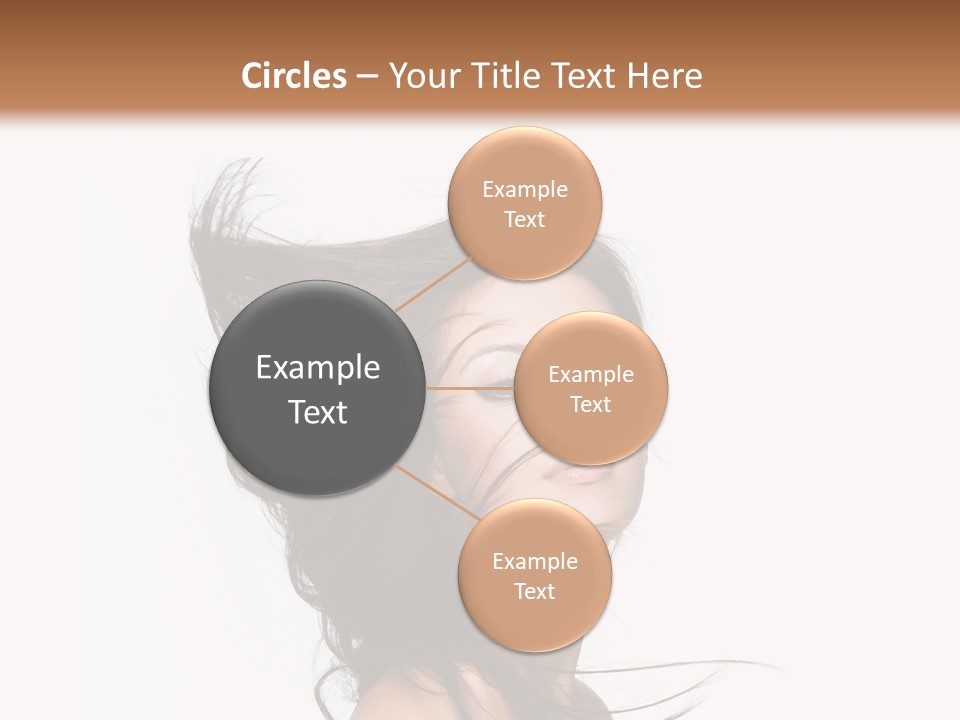 Circles – Your Title Text Here

Example Text

Example Text

Example Text

Example Text